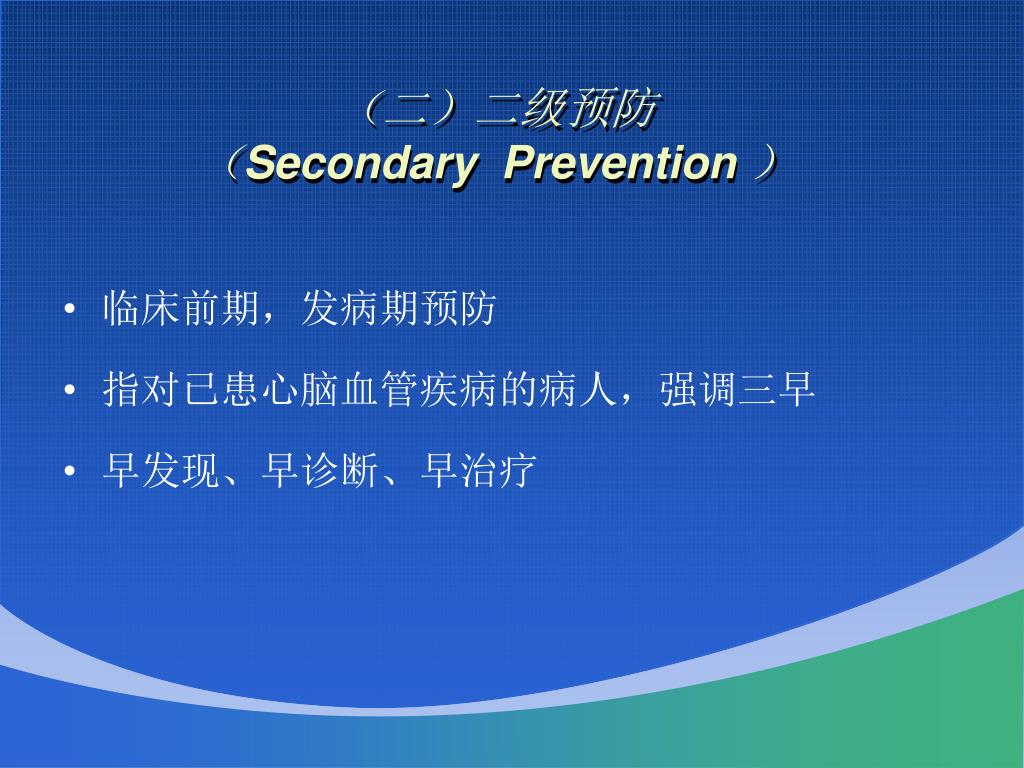 （二）二级预防
（Secondary Prevention ）

• 临床前期，发病期预防
• 指对已患心脑血管疾病的病人，强调三早
• 早发现、早诊断、早治疗